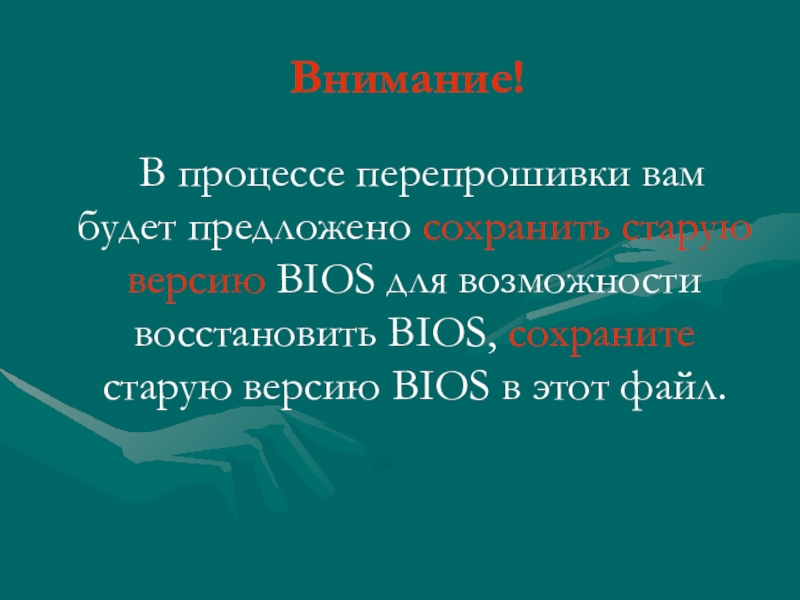 Внимание!

В процессе перепрошивки вам будет предложено сохранить старую версию BIOS для возможности восстановить BIOS, сохраните старую версию BIOS в этот файл.